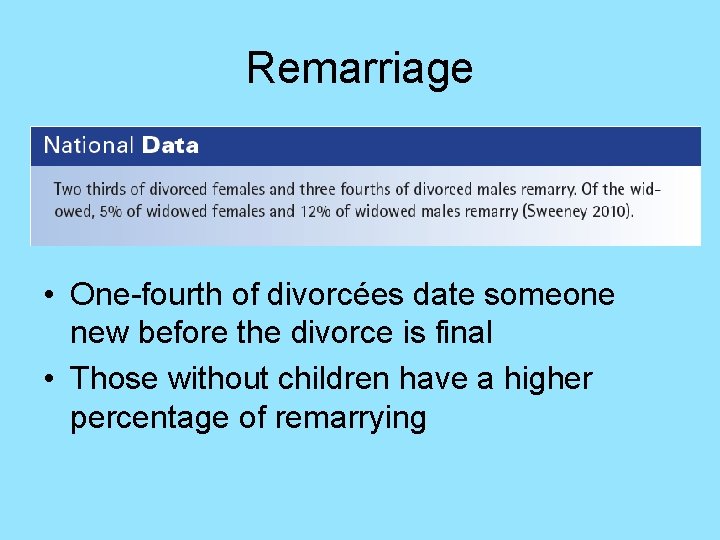 Remarriage

National Data

Two thirds of divorced females and three fourths of divorced males remarry. Of the widowed, 5% of widowed females and 12% of widowed males remarry (Sweeney 2010).

• One-fourth of divorcées date someone new before the divorce is final
• Those without children have a higher percentage of remarrying